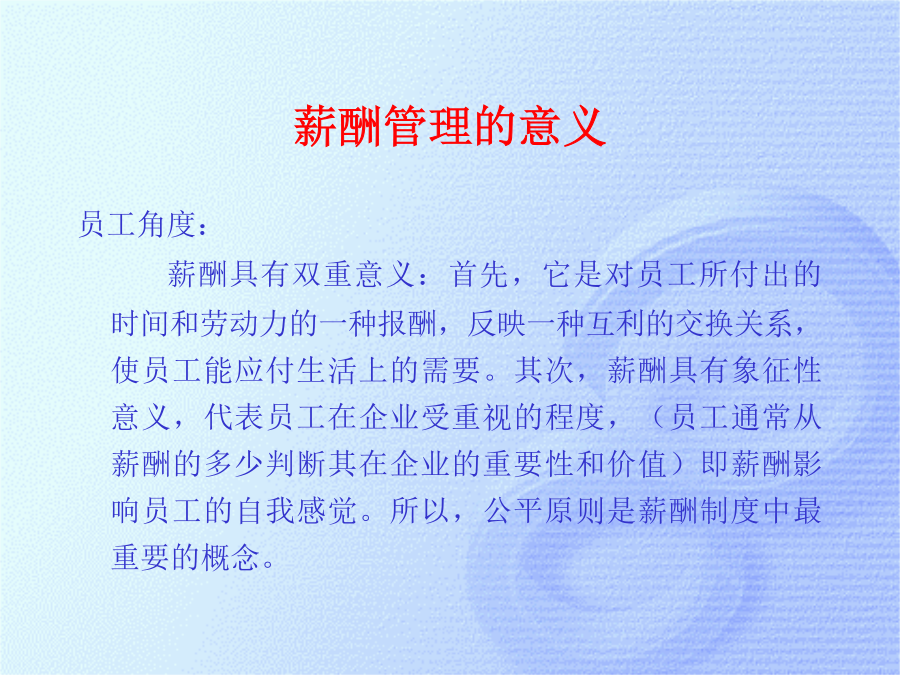 薪酬管理的意义

员工角度：

薪酬具有双重意义：首先，它是对员工所付出的时间和劳动力的一种报酬，反映一种互利的交换关系，使员工能应付生活上的需要。其次，薪酬具有象征性意义，代表员工在企业受重视的程度，（员工通常从薪酬的多少判断其在企业的重要性和价值）即薪酬影响员工的自我感觉。所以，公平原则是薪酬制度中最重要的概念。